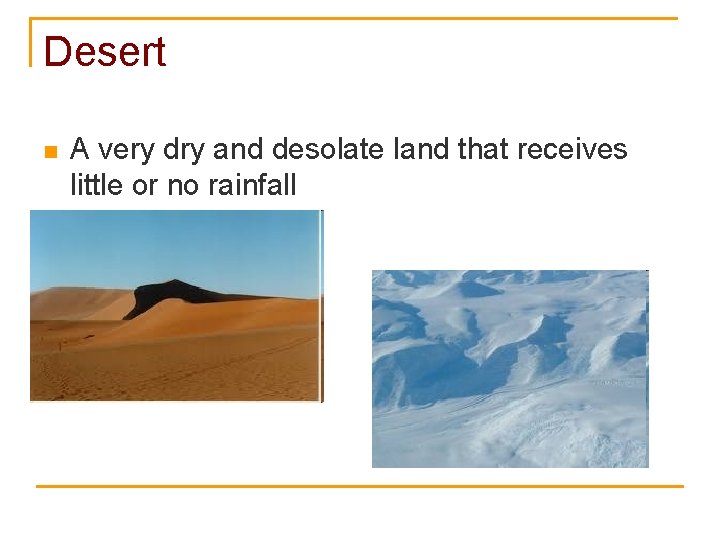 Desert

A very dry and desolate land that receives little or no rainfall